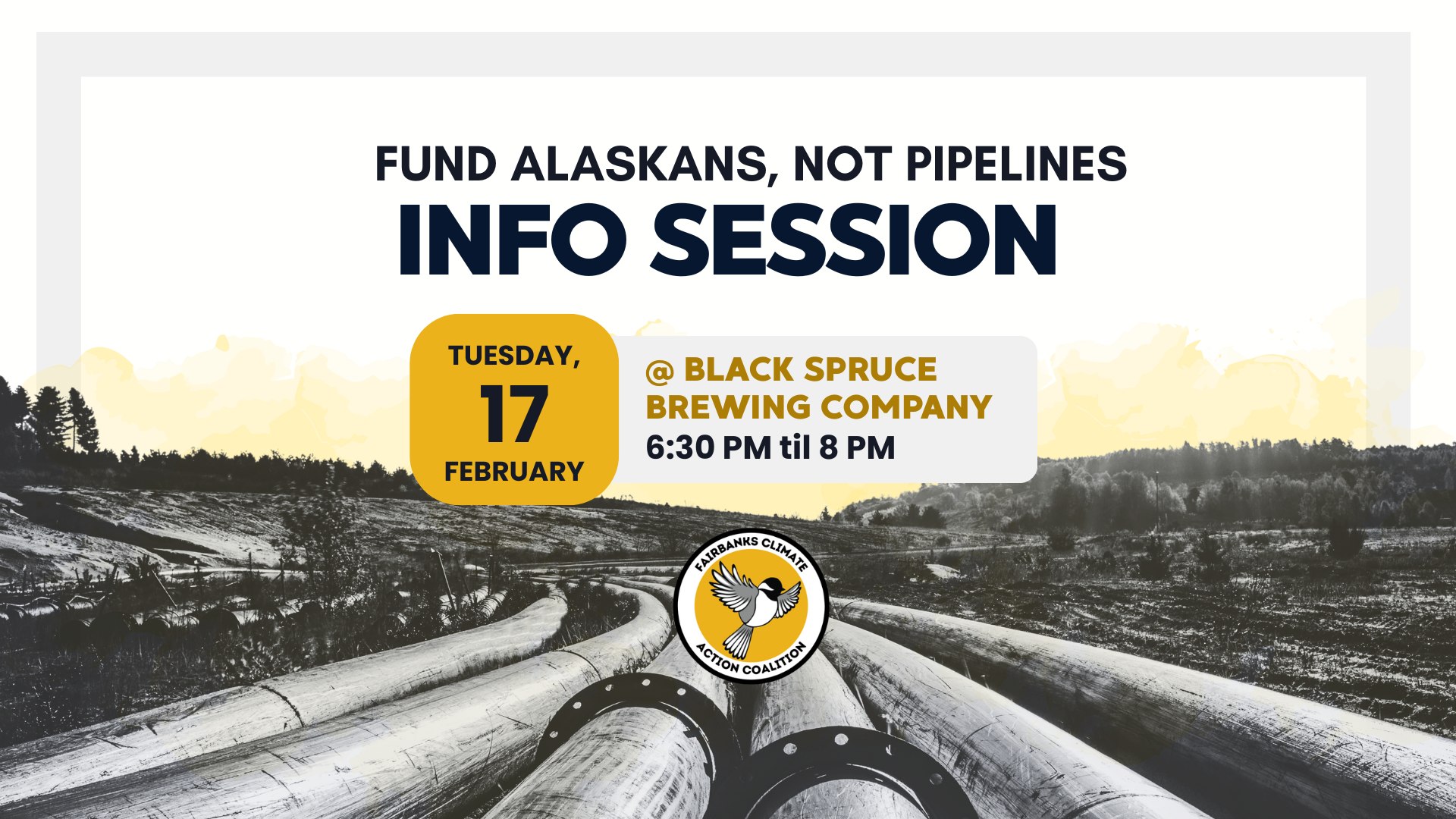 FUND ALASKANS, NOT PIPELINES
INFO SESSION

TUESDAY,
17
FEBRUARY

@ BLACK SPRUCE BREWING COMPANY
6:30 PM til 8 PM

FAIRBANKS CLIMATE
ACTION COALITION